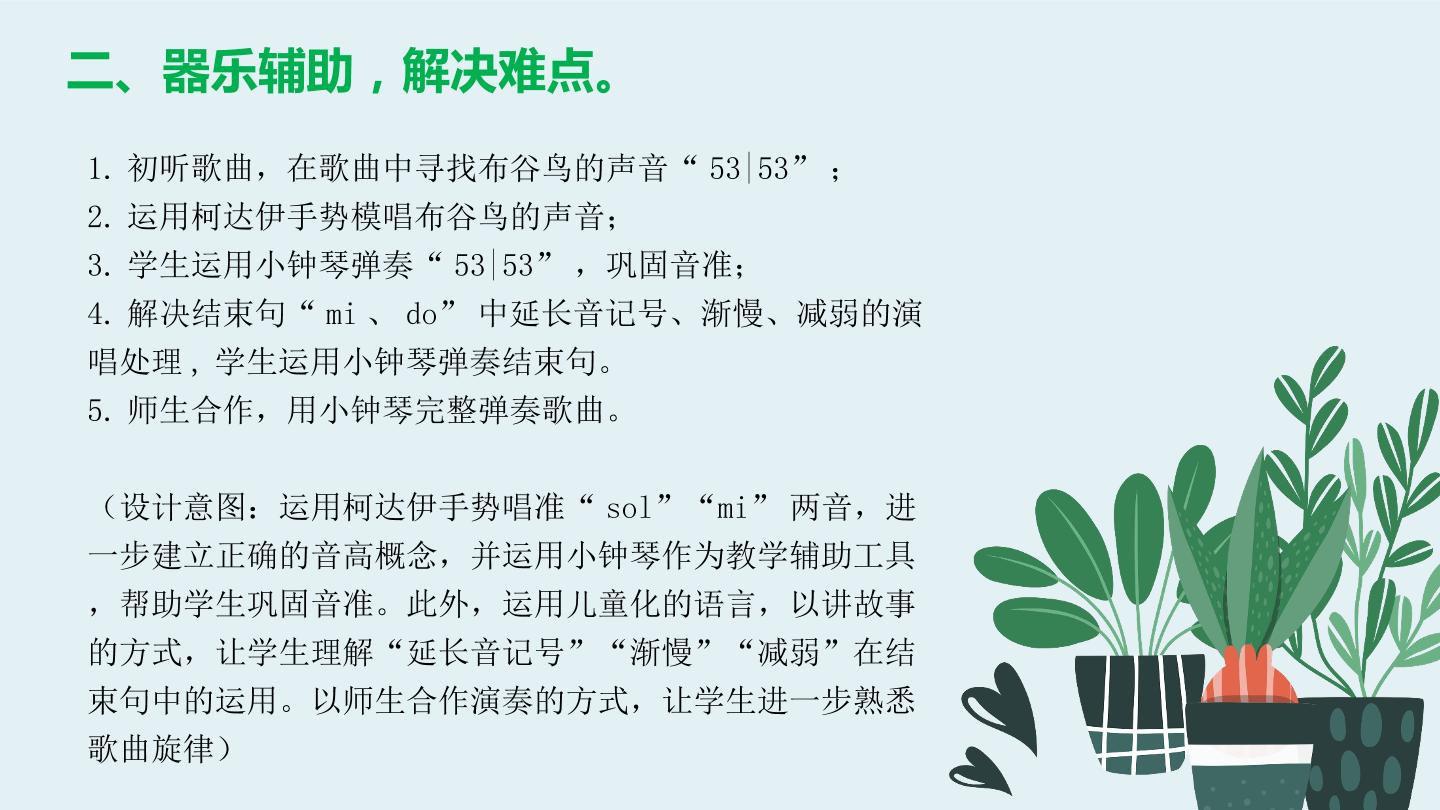 二、器乐辅助，解决难点。

1.初听歌曲，在歌曲中寻找布谷鸟的声音“53|53”；
2.运用柯达伊手势模唱布谷鸟的声音；
3.学生运用小钟琴弹奏“53|53”，巩固音准；
4.解决结束句“mi、do”中延长音记号、渐慢、减弱的演唱处理，学生运用小钟琴弹奏结束句。
5.师生合作，用小钟琴完整弹奏歌曲。

（设计意图：运用柯达伊手势唱准“sol”“mi”两音，进一步建立正确的音高概念，并运用小钟琴作为教学辅助工具，帮助学生巩固音准。此外，运用儿童化的语言，以讲故事的方式，让学生理解“延长音记号”“渐慢”“减弱”在结束句中的运用。以师生合作演奏的方式，让学生进一步熟悉歌曲旋律）